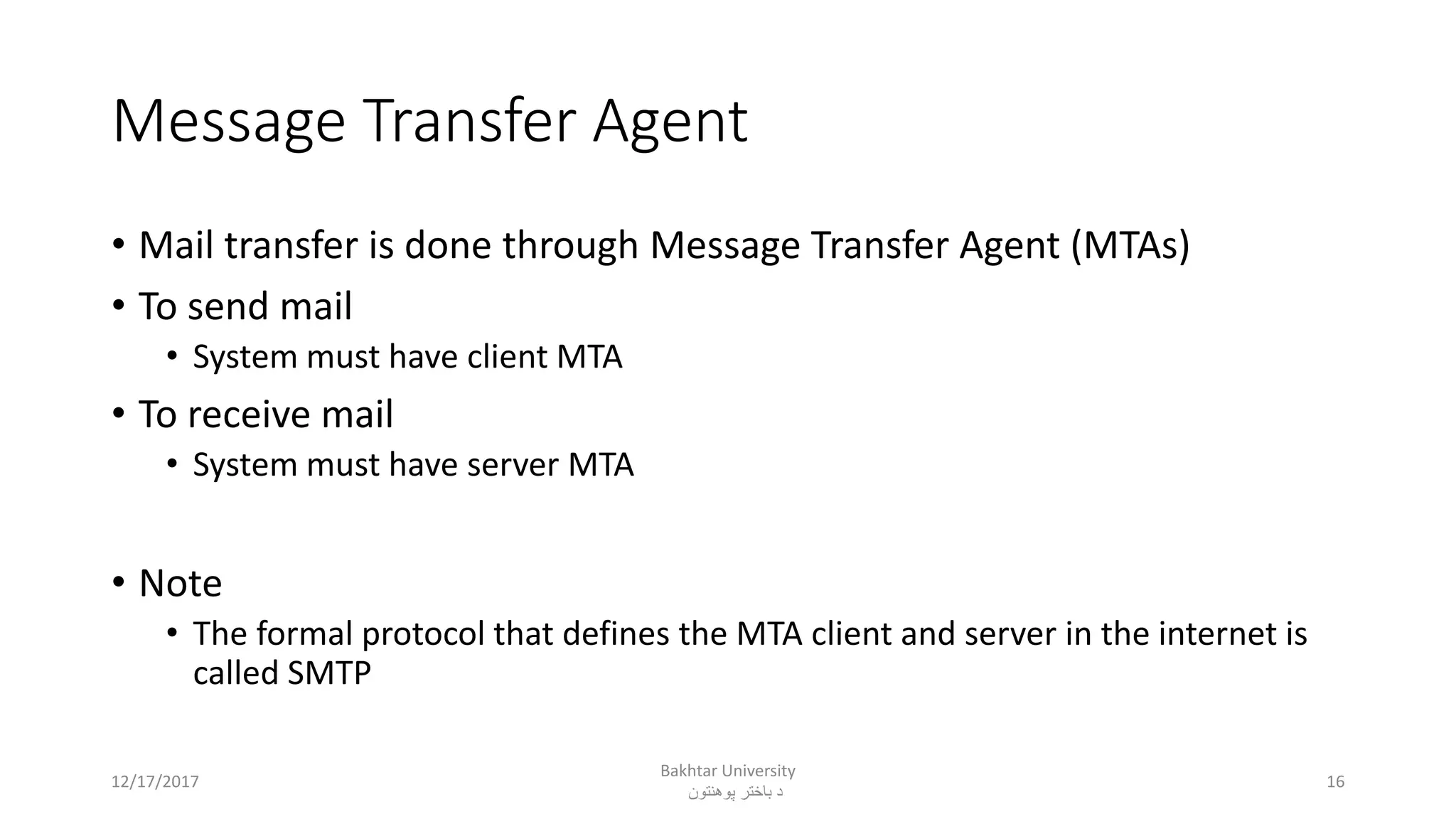 Message Transfer Agent

• Mail transfer is done through Message Transfer Agent (MTAs)
• To send mail
  • System must have client MTA
• To receive mail
  • System must have server MTA

• Note
  • The formal protocol that defines the MTA client and server in the internet is called SMTP

12/17/2017

Bakhtar University
د باختر پوهنتون

16